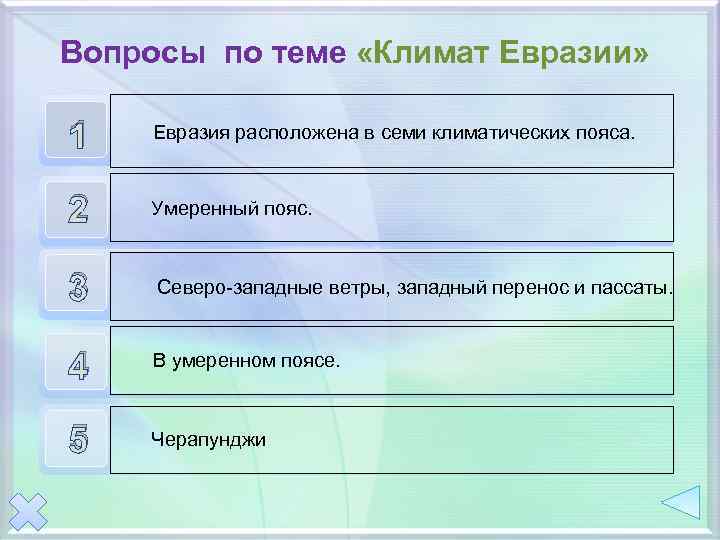 Вопросы по теме «Климат Евразии»

1 Евразия расположена в семи климатических пояса.

2 Умеренный пояс.

3 Северо-западные ветры, западный перенос и пассаты.

4 В умеренном поясе.

5 Черапунджи